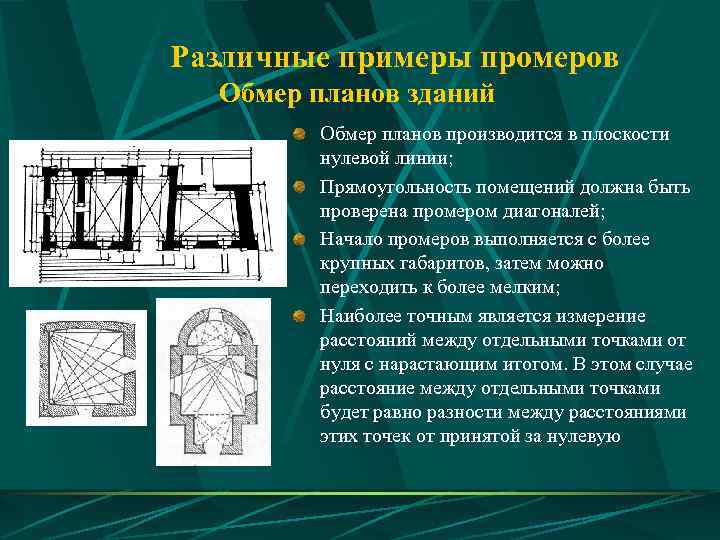 Различные примеры промеров
Обмер планов зданий

Обмер планов производится в плоскости нулевой линии;

Прямоугольность помещений должна быть проверена промером диагоналей;

Начало промеров выполняется с более крупных габаритов, затем можно переходить к более мелким;

Наиболее точным является измерение расстояний между отдельными точками от нуля с нарастающим итогом. В этом случае расстояние между отдельными точками будет равно разности между расстояниями этих точек от принятой за нулевую